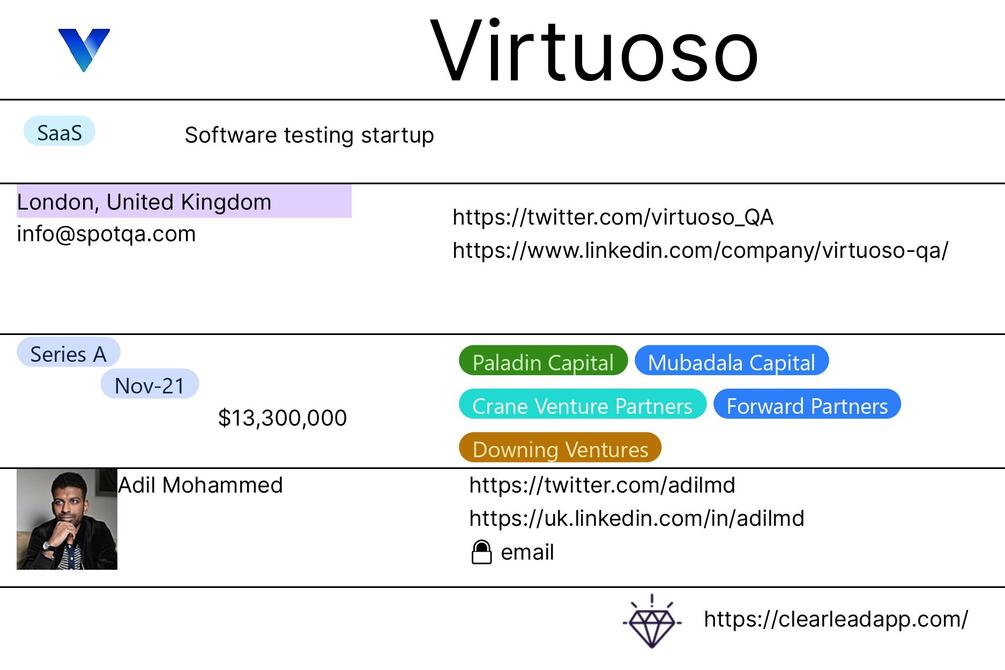 Virtuoso

SaaS

Software testing startup

London, United Kingdom
info@spotqa.com

https://twitter.com/virtuoso_QA
https://www.linkedin.com/company/virtuoso-qa/

Series A

Nov-21

$13,300,000

Paladin Capital
Mubadala Capital
Crane Venture Partners
Forward Partners
Downing Ventures

Adil Mohammed

https://twitter.com/adilmd
https://uk.linkedin.com/in/adilmd
email

https://clearleadapp.com/